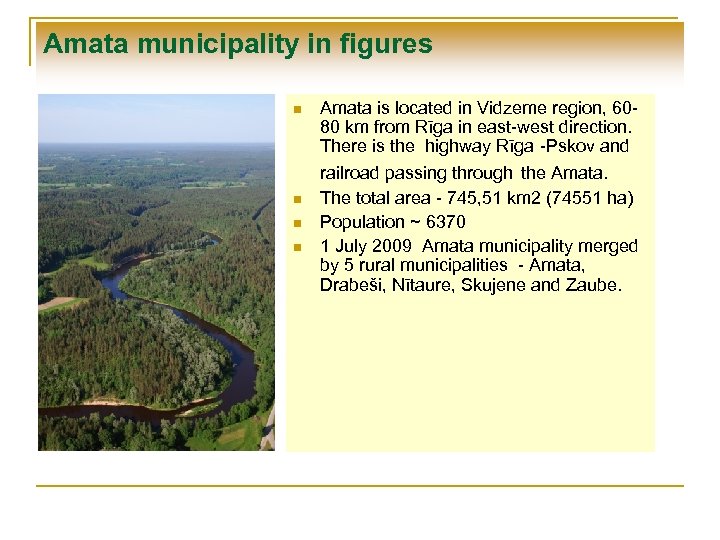 Amata municipality in figures

- Amata is located in Vidzeme region, 60-80 km from Rīga in east-west direction. There is the highway Rīga -Pskov and railroad passing through the Amata.
- The total area - 745,51 km2 (74551 ha)
- Population ~ 6370
- 1 July 2009 Amata municipality merged by 5 rural municipalities - Amata, Drabeši, Nītaure, Skujene and Zaube.